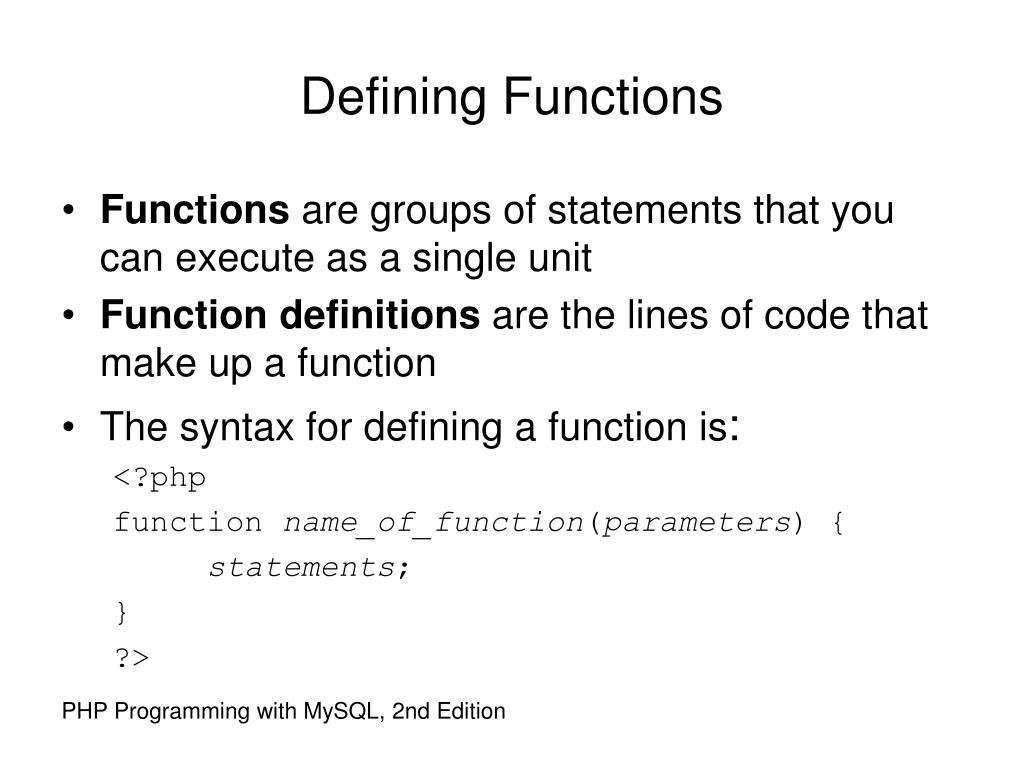 Defining Functions

• Functions are groups of statements that you can execute as a single unit

• Function definitions are the lines of code that make up a function

• The syntax for defining a function is:

<?php
function name_of_function(parameters) {
statements;
}
?>

PHP Programming with MySQL, 2nd Edition